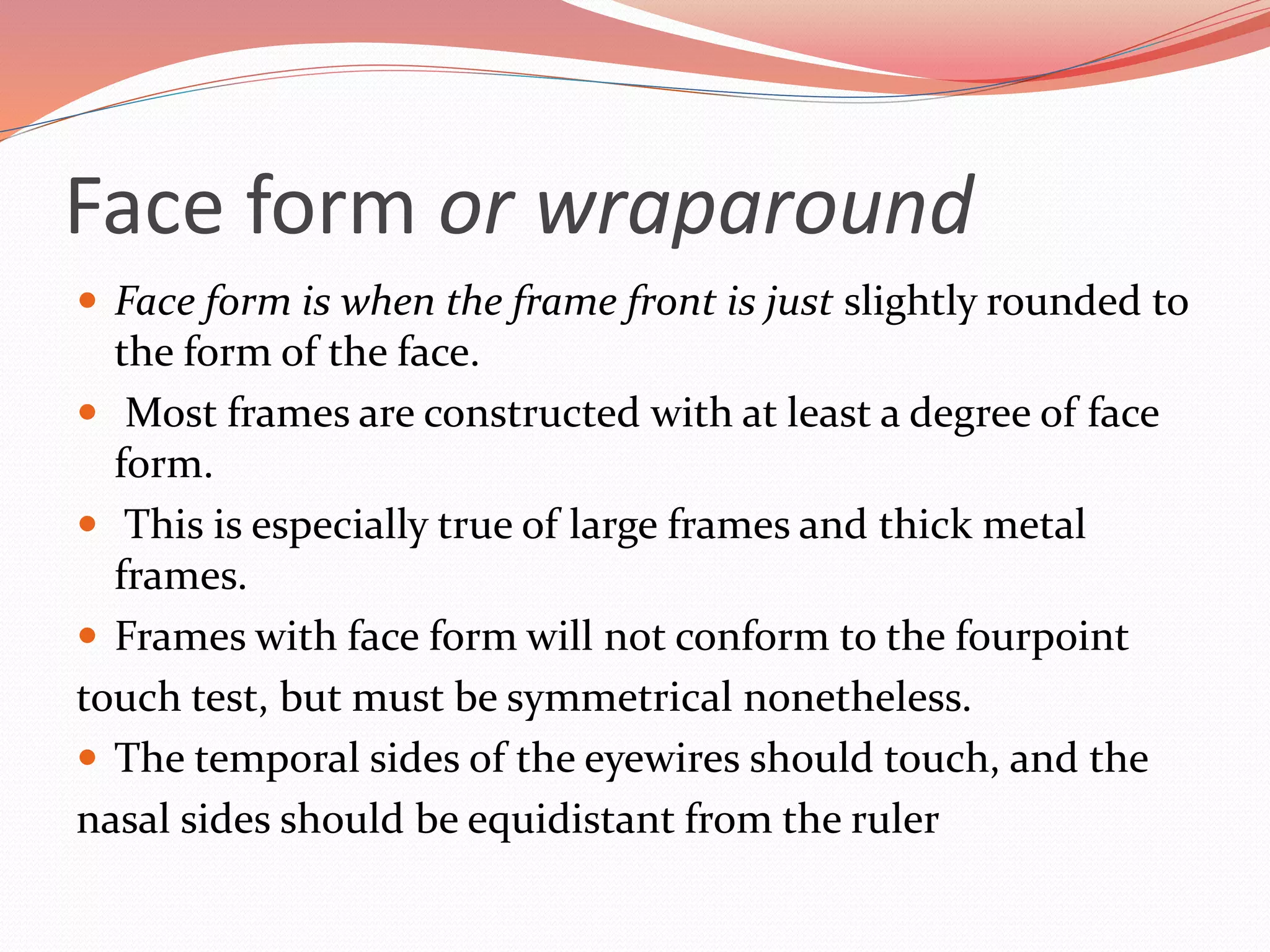 Face form or wraparound

- Face form is when the frame front is just slightly rounded to the form of the face.
- Most frames are constructed with at least a degree of face form.
- This is especially true of large frames and thick metal frames.
- Frames with face form will not conform to the fourpoint touch test, but must be symmetrical nonetheless.
- The temporal sides of the eyewires should touch, and the nasal sides should be equidistant from the ruler